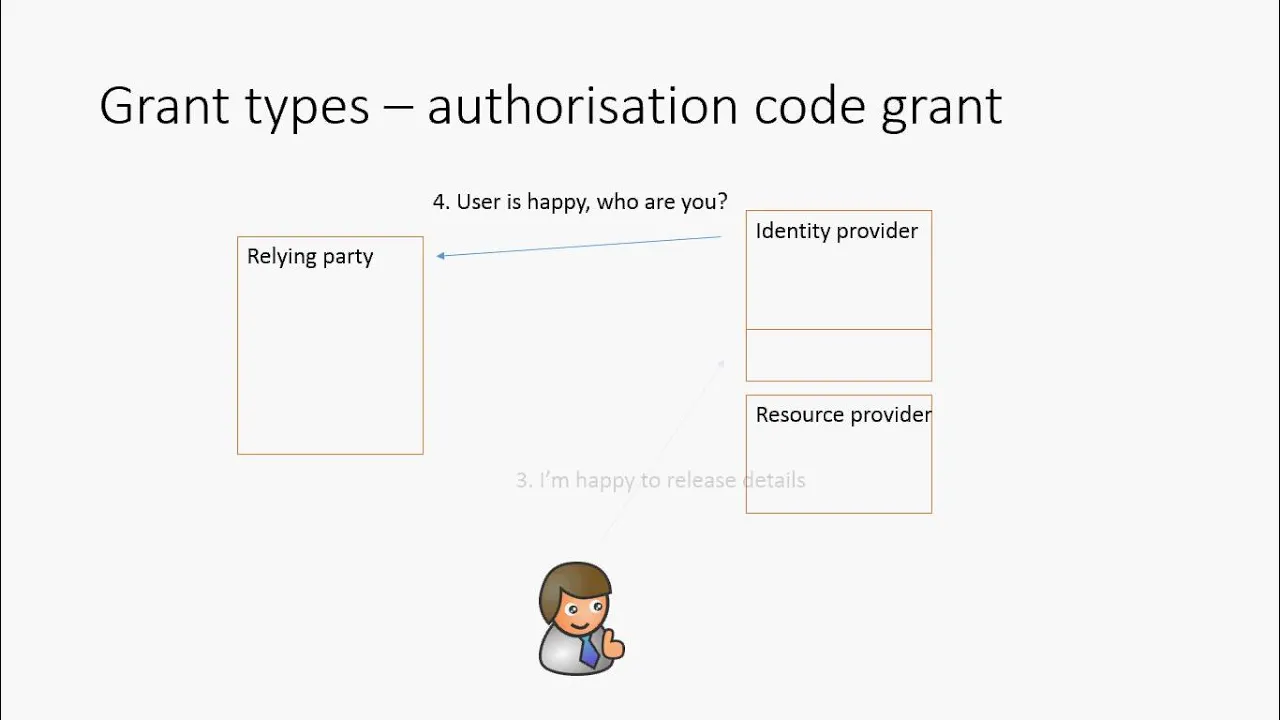 Grant types – authorisation code grant

4. User is happy, who are you?

Relying party

Identity provider

Resource provider

3. I'm happy to release details